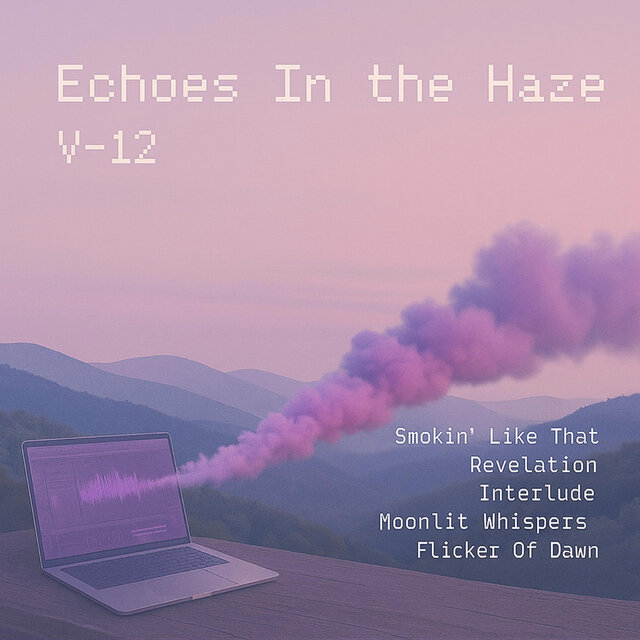 Echoes In the Haze
V-12

Smokin' Like That
Revelation
Interlude
Moonlit Whispers
Flicker Of Dawn